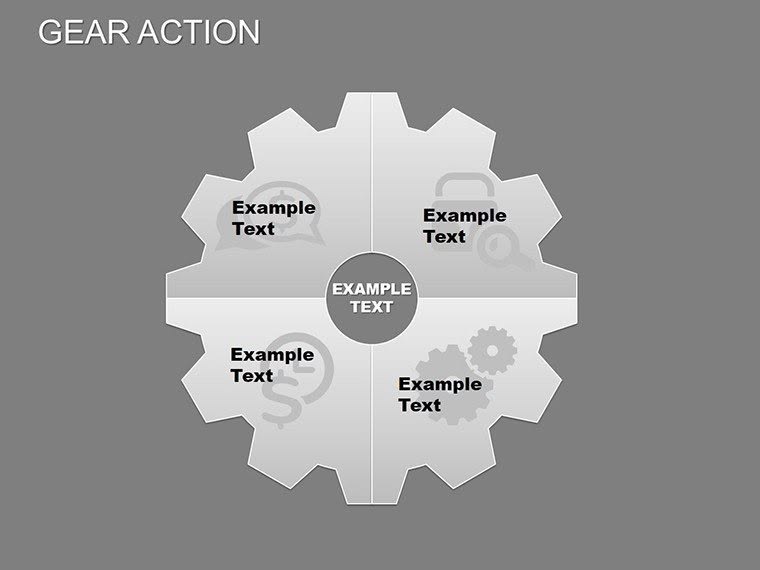 GEAR ACTION

Example Text

Example Text

EXAMPLE TEXT

Example Text

Example Text